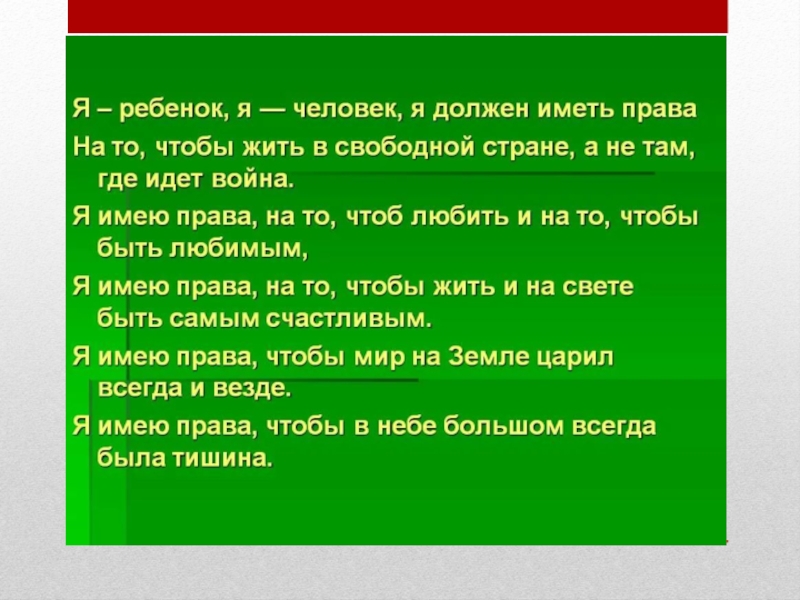 Я – ребенок, я — человек, я должен иметь права

На то, чтобы жить в свободной стране, а не там, где идет война.

Я имею права, на то, чтоб любить и на то, чтобы быть любимым,

Я имею права, на то, чтобы жить и на свете быть самым счастливым.

Я имею права, чтобы мир на Земле царил всегда и везде.

Я имею права, чтобы в небе большом всегда была тишина.